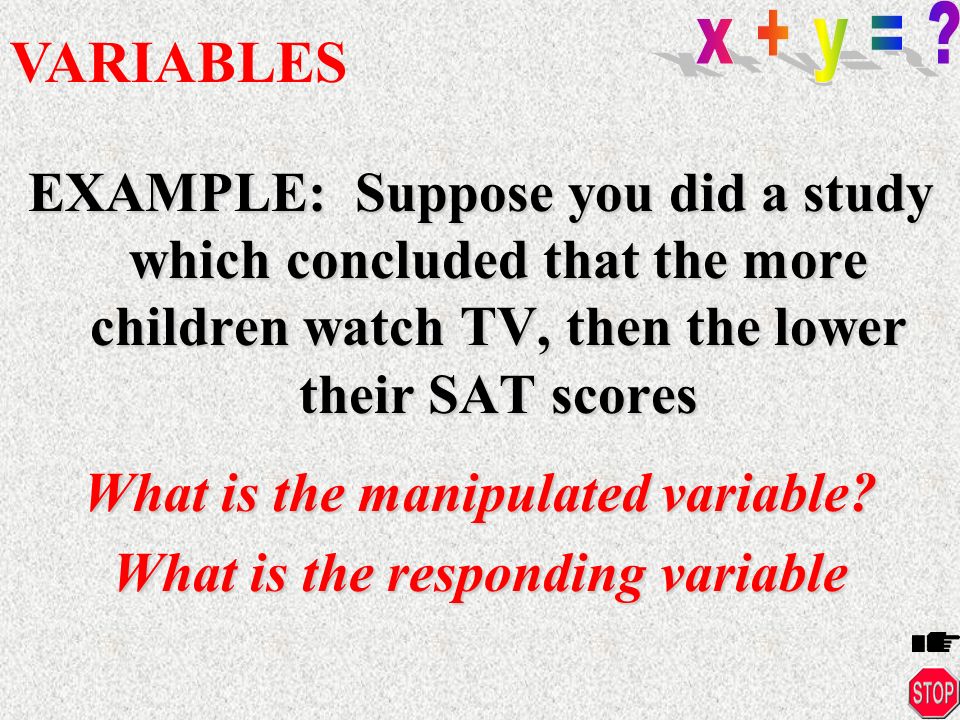 VARIABLES

x + y = ?

EXAMPLE: Suppose you did a study which concluded that the more children watch TV, then the lower their SAT scores

What is the manipulated variable?

What is the responding variable

STOP